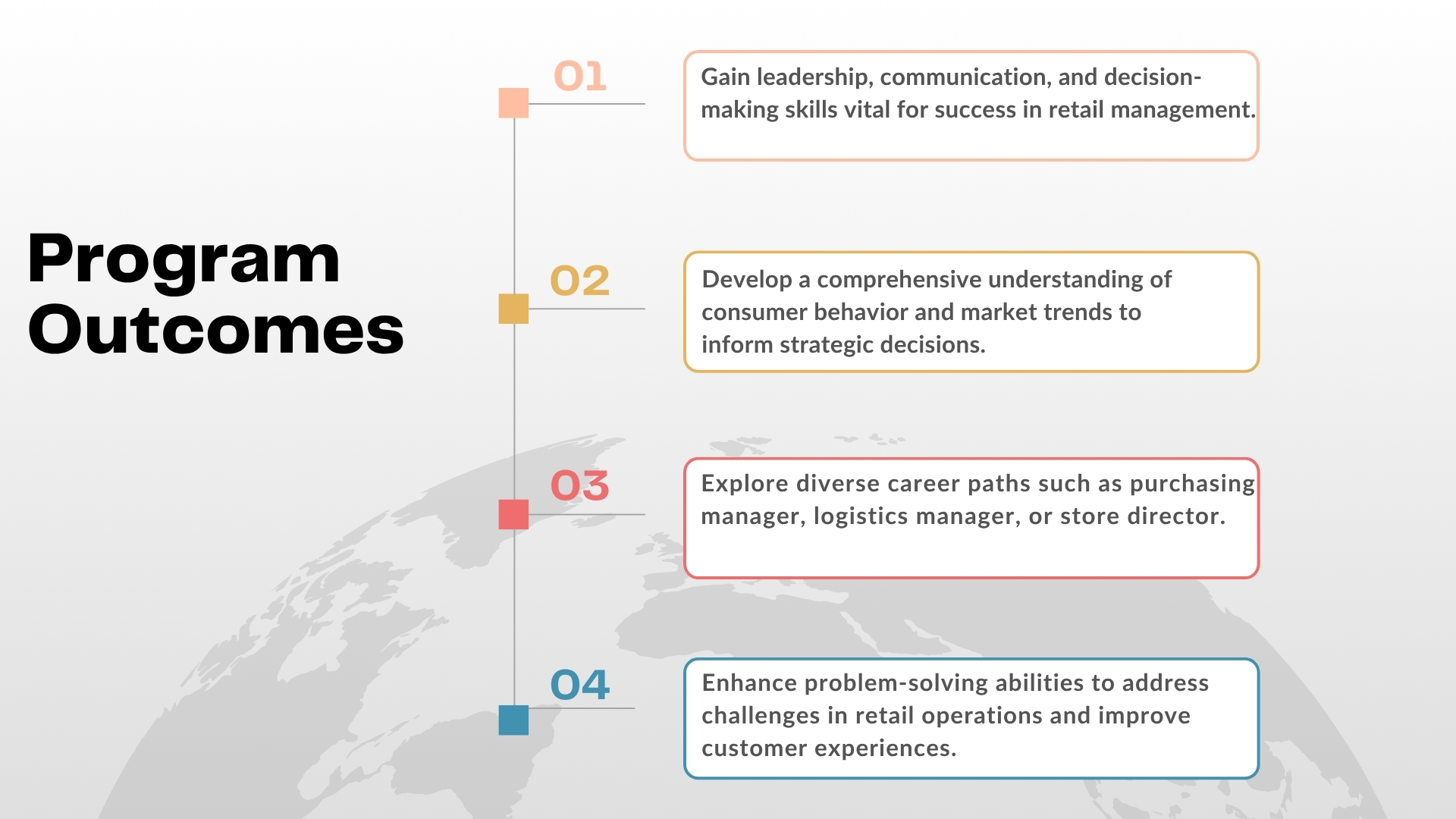 Program Outcomes

01

Gain leadership, communication, and decision-making skills vital for success in retail management.

02

Develop a comprehensive understanding of consumer behavior and market trends to inform strategic decisions.

03

Explore diverse career paths such as purchasing manager, logistics manager, or store director.

04

Enhance problem-solving abilities to address challenges in retail operations and improve customer experiences.